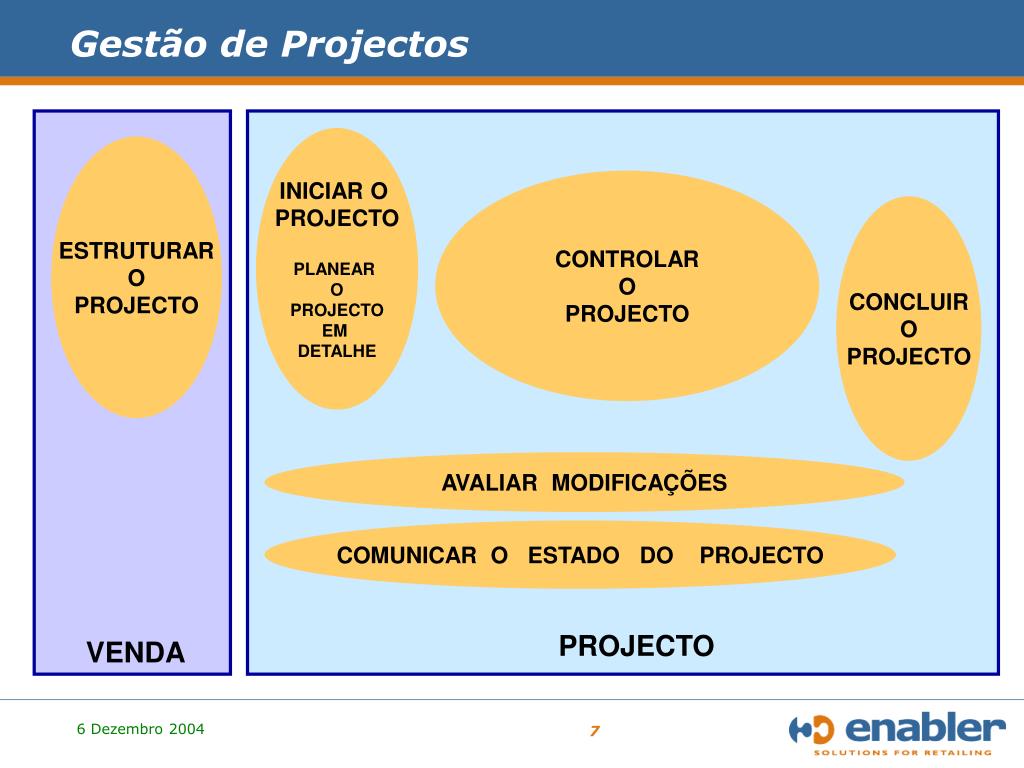 Gestão de Projectos

ESTRUTURAR O PROJECTO

VENDA

INICIAR O PROJECTO

PLANEAR O PROJECTO EM DETALHE

CONTROLAR O PROJECTO

CONCLUIR O PROJECTO

AVALIAR MODIFICAÇÕES

COMUNICAR O ESTADO DO PROJECTO

PROJECTO

6 Dezembro 2004

7

enabler
SOLUTIONS FOR RETAILING